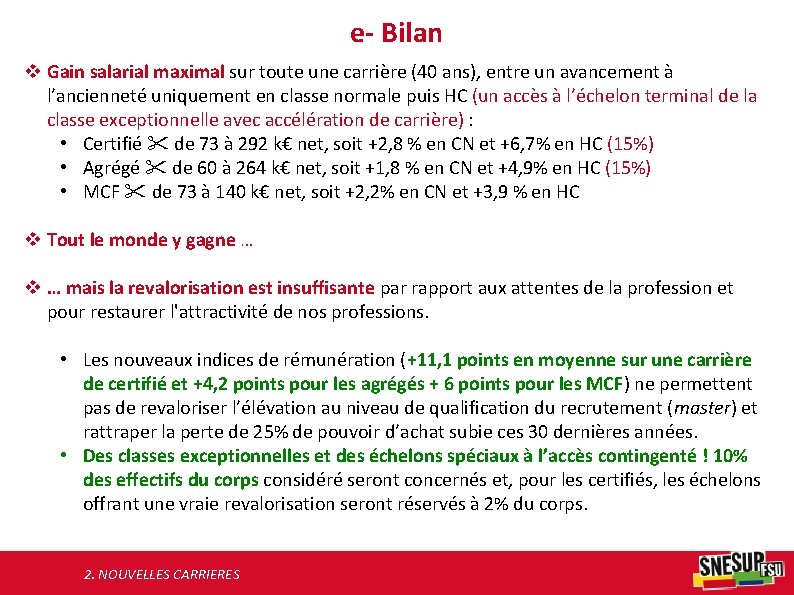 e- Bilan

❖ Gain salarial maximal sur toute une carrière (40 ans), entre un avancement à l'ancienneté uniquement en classe normale puis HC (un accès à l'échelon terminal de la classe exceptionnelle avec accélération de carrière) :
• Certifié ✂ de 73 à 292 k€ net, soit +2,8 % en CN et +6,7% en HC (15%)
• Agrégé ✂ de 60 à 264 k€ net, soit +1,8 % en CN et +4,9% en HC (15%)
• MCF ✂ de 73 à 140 k€ net, soit +2,2% en CN et +3,9 % en HC

❖ Tout le monde y gagne …

❖ … mais la revalorisation est insuffisante par rapport aux attentes de la profession et pour restaurer l'attractivité de nos professions.

• Les nouveaux indices de rémunération (+11,1 points en moyenne sur une carrière de certifié et +4,2 points pour les agrégés + 6 points pour les MCF) ne permettent pas de revaloriser l'élévation au niveau de qualification du recrutement (master) et rattraper la perte de 25% de pouvoir d'achat subie ces 30 dernières années.
• Des classes exceptionnelles et des échelons spéciaux à l'accès contingenté ! 10% des effectifs du corps considéré seront concernés et, pour les certifiés, les échelons offrant une vraie revalorisation seront réservés à 2% du corps.

2. NOUVELLES CARRIERES

SNESUP FSU